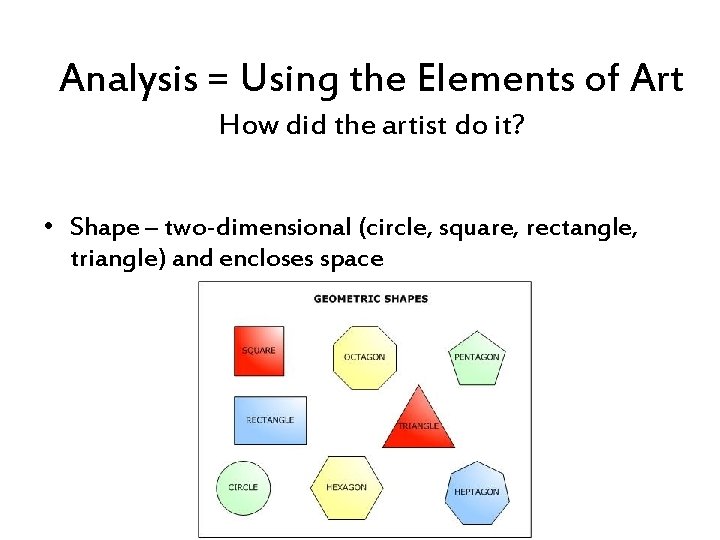 Analysis = Using the Elements of Art
How did the artist do it?

• Shape – two-dimensional (circle, square, rectangle, triangle) and encloses space

GEOMETRIC SHAPES

SQUARE

OCTAGON

PENTAGON

RECTANGLE

TRIANGLE

CIRCLE

HEXAGON

HEPTAGON